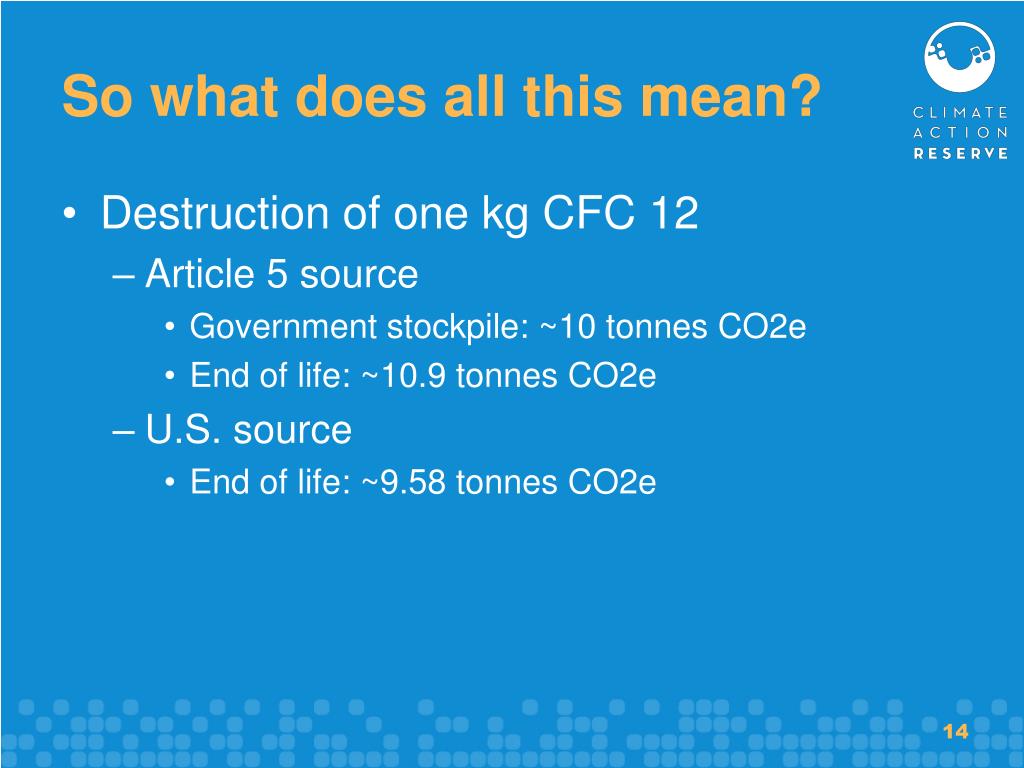 So what does all this mean?

CLIMATE
ACTION
RESERVE

• Destruction of one kg CFC 12
– Article 5 source
• Government stockpile: ~10 tonnes CO2e
• End of life: ~10.9 tonnes CO2e
– U.S. source
• End of life: ~9.58 tonnes CO2e

14